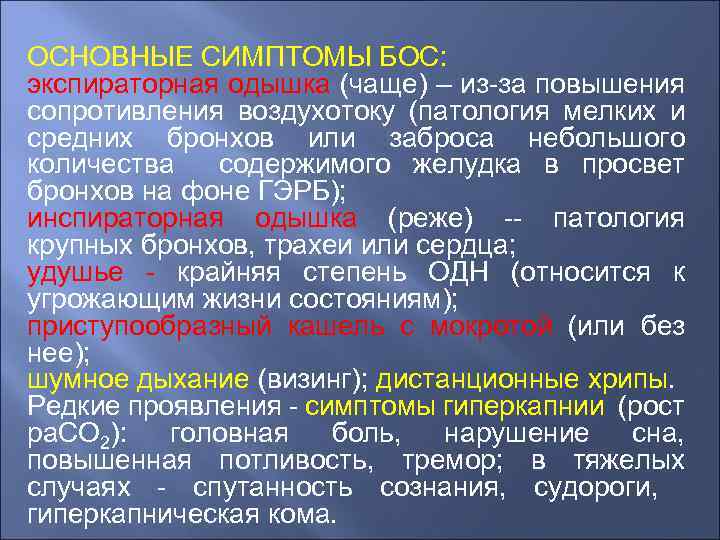 ОСНОВНЫЕ СИМПТОМЫ БОС:
экспираторная одышка (чаще) – из-за повышения сопротивления воздухотоку (патология мелких и средних бронхов или заброса небольшого количества содержимого желудка в просвет бронхов на фоне ГЭРБ);
инспираторная одышка (реже) -- патология крупных бронхов, трахеи или сердца;
удушье - крайняя степень ОДН (относится к угрожающим жизни состояниям);
приступообразный кашель с мокротой (или без нее);
шумное дыхание (визинг); дистанционные хрипы.
Редкие проявления - симптомы гиперкапнии (рост $paCO_2$): головная боль, нарушение сна, повышенная потливость, тремор; в тяжелых случаях - спутанность сознания, судороги, гиперкапническая кома.